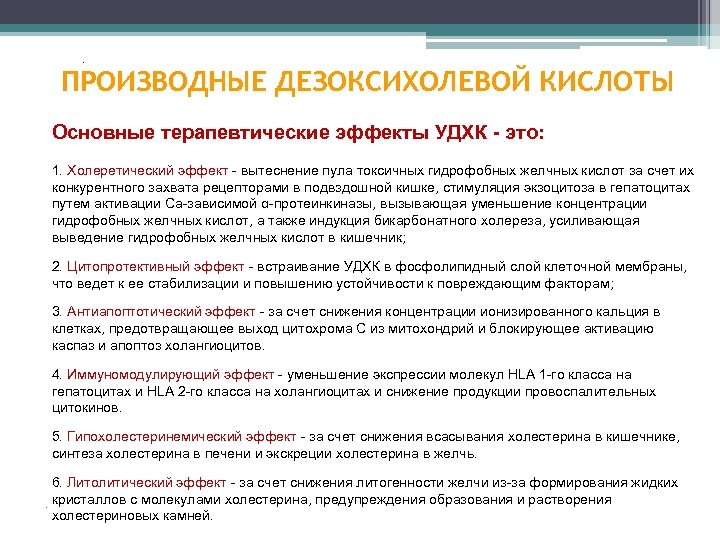 ПРОИЗВОДНЫЕ ДЕЗОКСИХОЛЕВОЙ КИСЛОТЫ

Основные терапевтические эффекты УДХК - это:

1. Холеретический эффект - вытеснение пула токсичных гидрофобных желчных кислот за счет их конкурентного захвата рецепторами в подвздошной кишке, стимуляция экзоцитоза в гепатоцитах путем активации Са-зависимой α-протеинкиназы, вызывающая уменьшение концентрации гидрофобных желчных кислот, а также индукция бикарбонатного холереза, усиливающая выведение гидрофобных желчных кислот в кишечник;

2. Цитопротективный эффект - встраивание УДХК в фосфолипидный слой клеточной мембраны, что ведет к ее стабилизации и повышению устойчивости к повреждающим факторам;

3. Антиапоптотический эффект - за счет снижения концентрации ионизированного кальция в клетках, предотвращающее выход цитохрома С из митохондрий и блокирующее активацию каспаз и апоптоз холангиоцитов.

4. Иммуномодулирующий эффект - уменьшение экспрессии молекул HLA 1-го класса на гепатоцитах и HLA 2-го класса на холангиоцитах и снижение продукции провоспалительных цитокинов.

5. Гипохолестеринемический эффект - за счет снижения всасывания холестерина в кишечнике, синтеза холестерина в печени и экскреции холестерина в желчь.

6. Литолитический эффект - за счет снижения литогенности желчи из-за формирования жидких кристаллов с молекулами холестерина, предупреждения образования и растворения холестериновых камней.